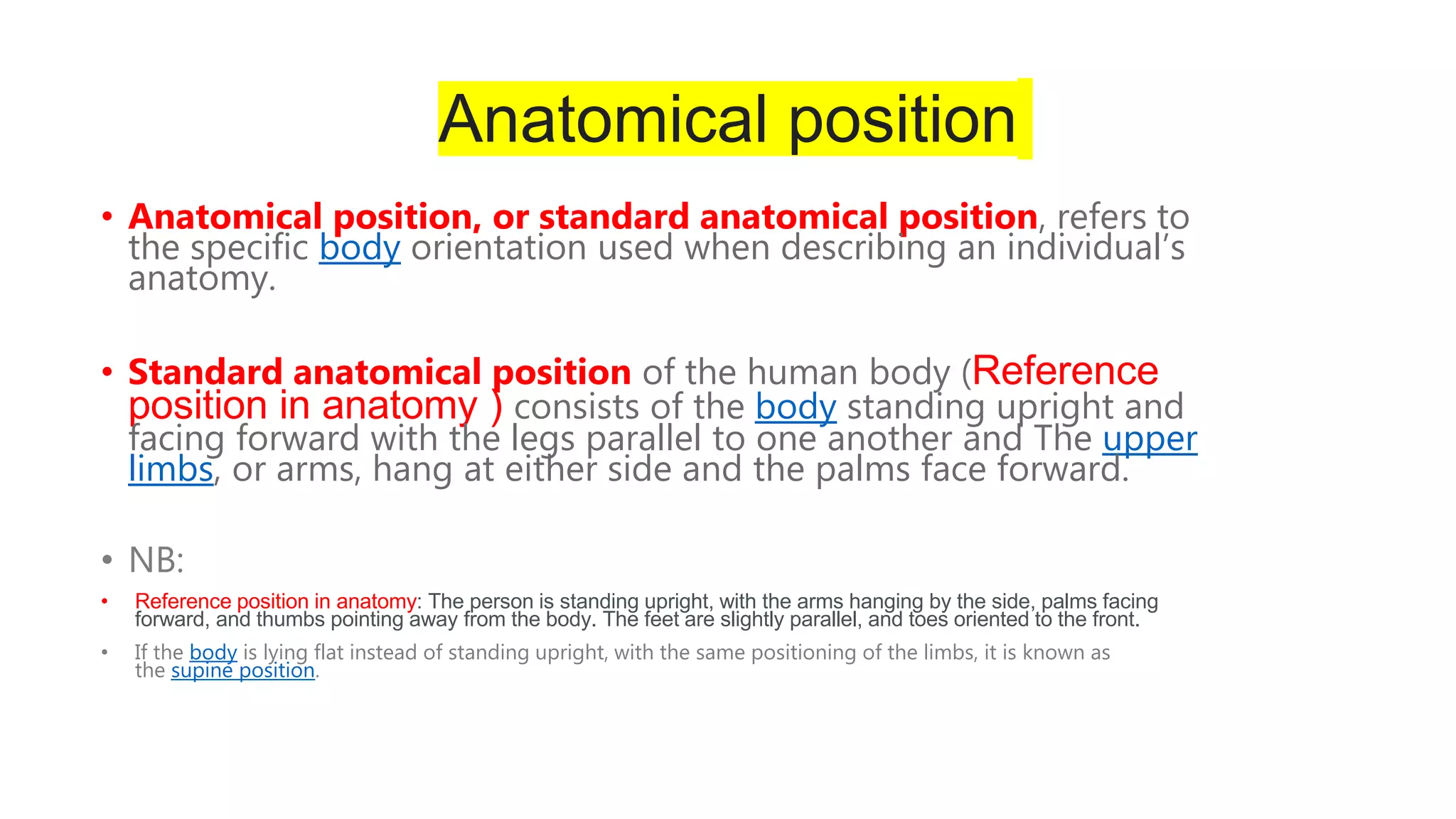 Anatomical position

• Anatomical position, or standard anatomical position, refers to the specific body orientation used when describing an individual's anatomy.

• Standard anatomical position of the human body (Reference position in anatomy ) consists of the body standing upright and facing forward with the legs parallel to one another and The upper limbs, or arms, hang at either side and the palms face forward.

• NB:

• Reference position in anatomy: The person is standing upright, with the arms hanging by the side, palms facing forward, and thumbs pointing away from the body. The feet are slightly parallel, and toes oriented to the front.

• If the body is lying flat instead of standing upright, with the same positioning of the limbs, it is known as the supine position.